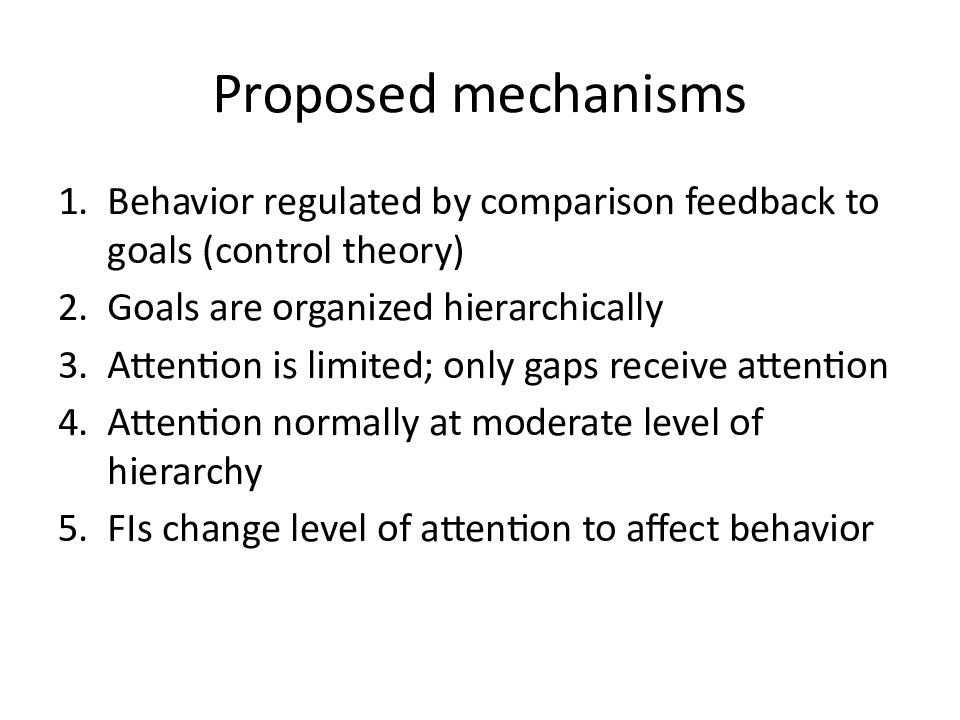 Proposed mechanisms

1. Behavior regulated by comparison feedback to goals (control theory)
2. Goals are organized hierarchically
3. Attention is limited; only gaps receive attention
4. Attention normally at moderate level of hierarchy
5. FIs change level of attention to affect behavior